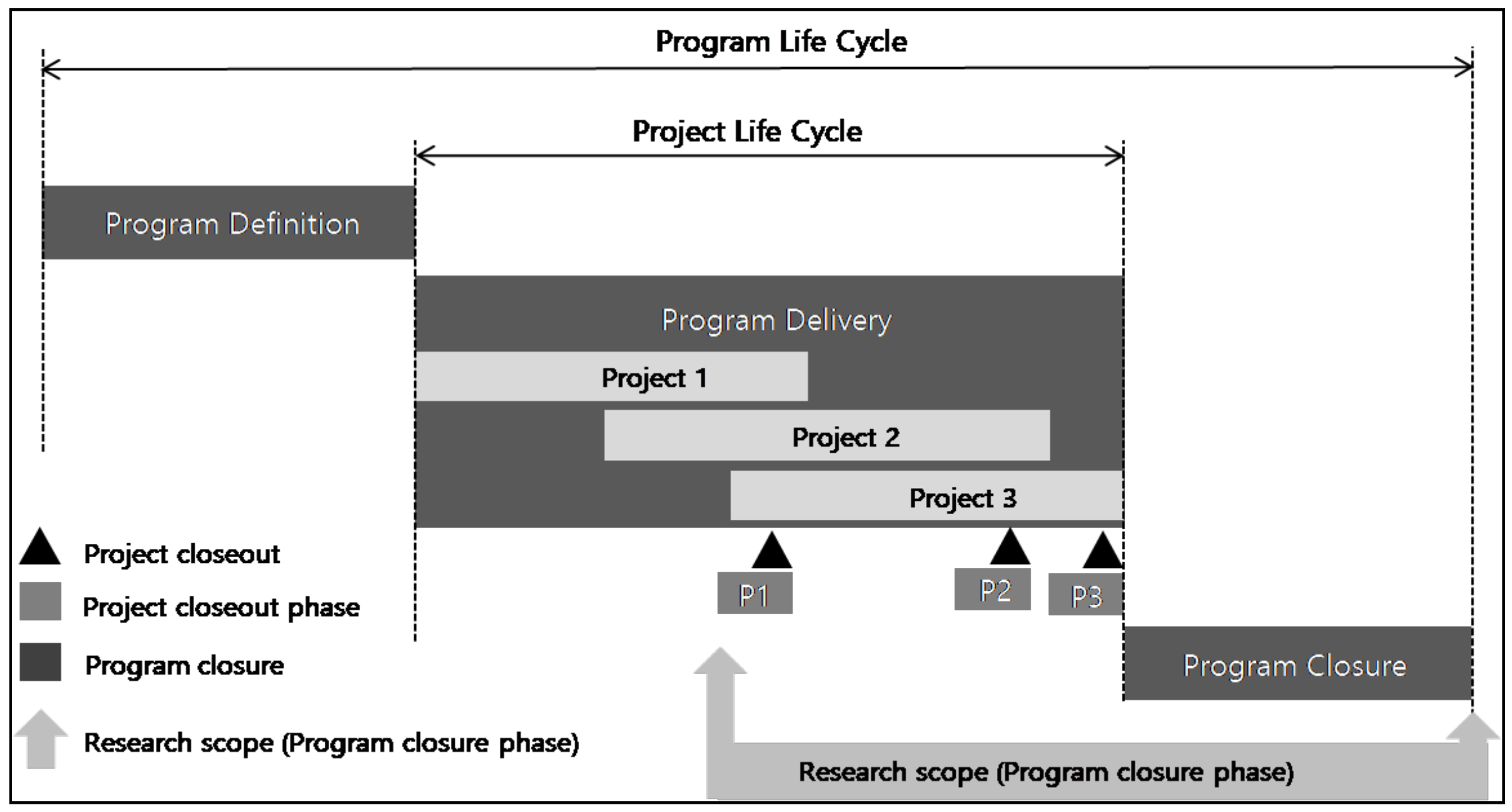 Program Life Cycle

Project Life Cycle

Program Definition

Program Delivery

Project 1

Project 2

Project 3

Project closeout

Project closeout phase

Program closure

Research scope (Program closure phase)

P1

P2

P3

Program Closure

Research scope (Program closure phase)